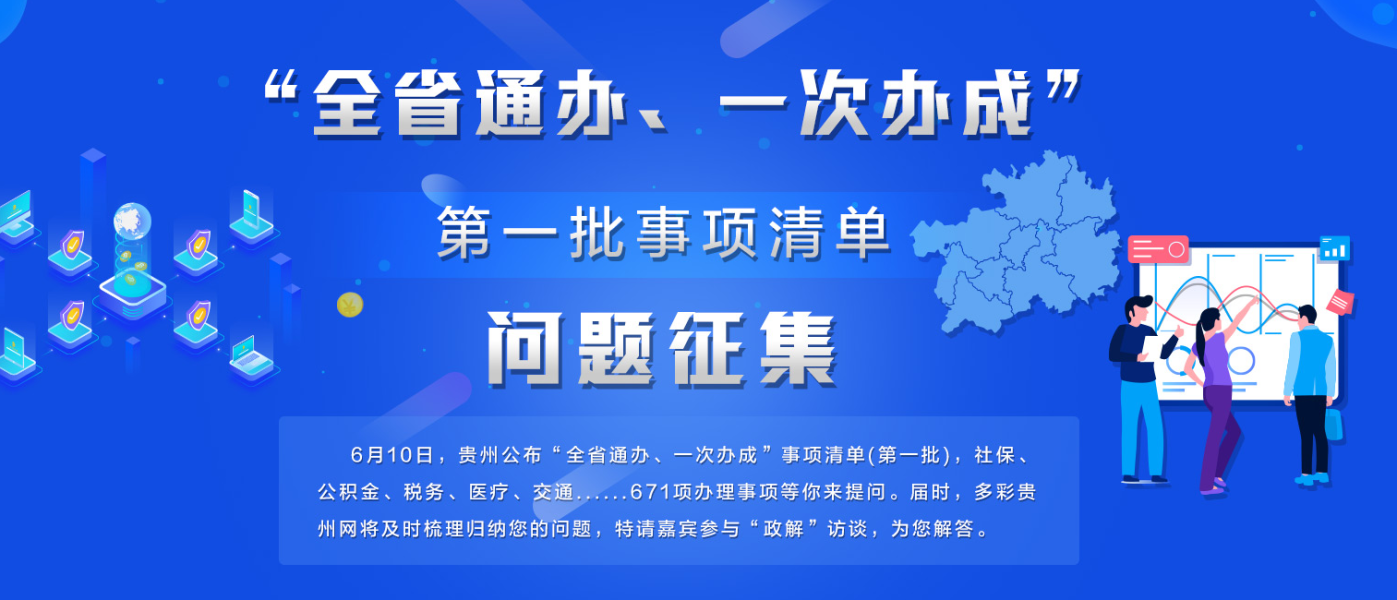 “全省通办、一次办成”

第一批事项清单

问题征集

6月10日，贵州公布“全省通办、一次办成”事项清单(第一批)，社保、公积金、税务、医疗、交通......671项办理事项等你来提问。届时，多彩贵州网将及时梳理归纳您的问题，特请嘉宾参与“政解”访谈，为您解答。